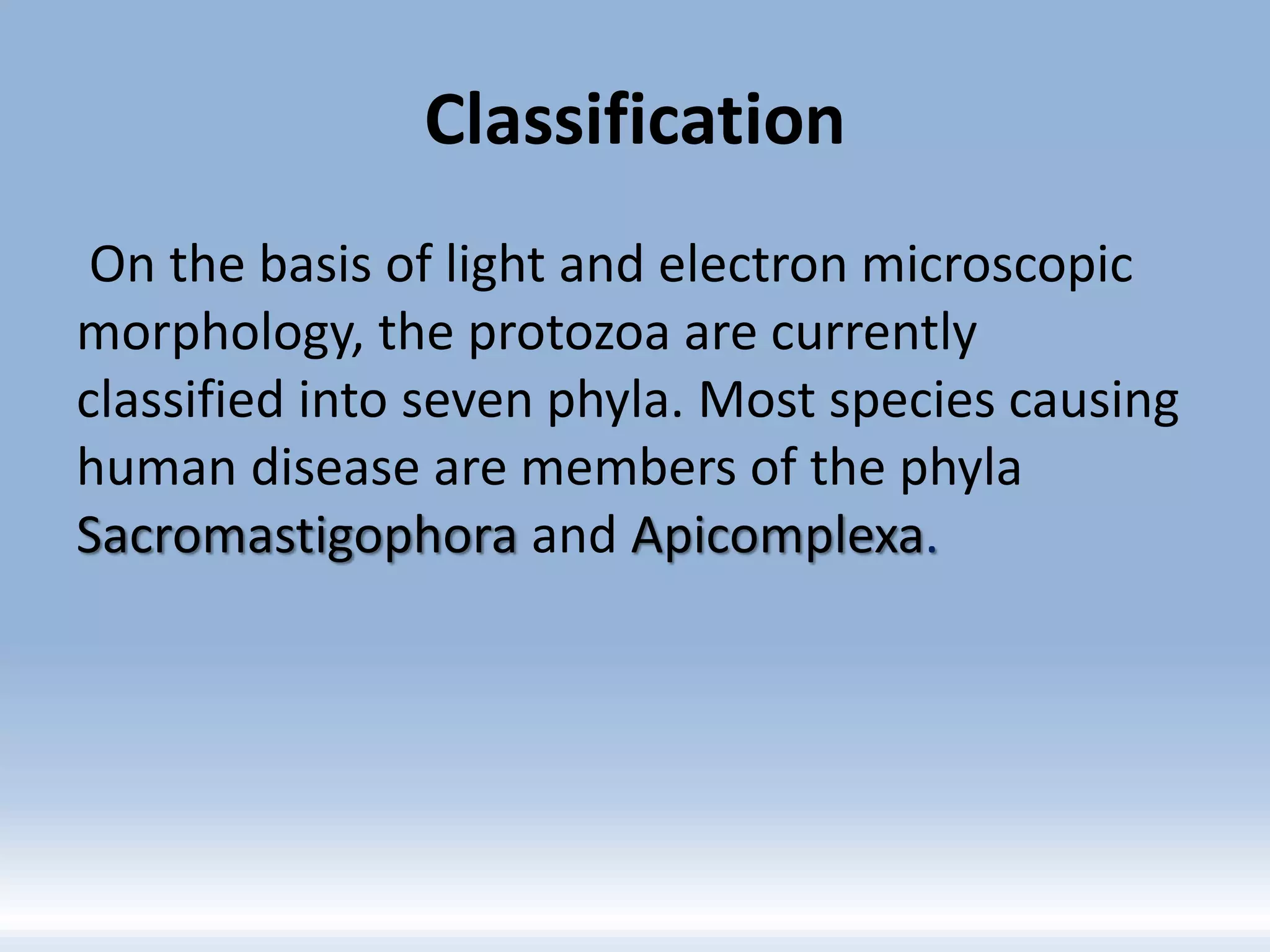 Classification

On the basis of light and electron microscopic morphology, the protozoa are currently classified into seven phyla. Most species causing human disease are members of the phyla Sacromastigophora and Apicomplexa.